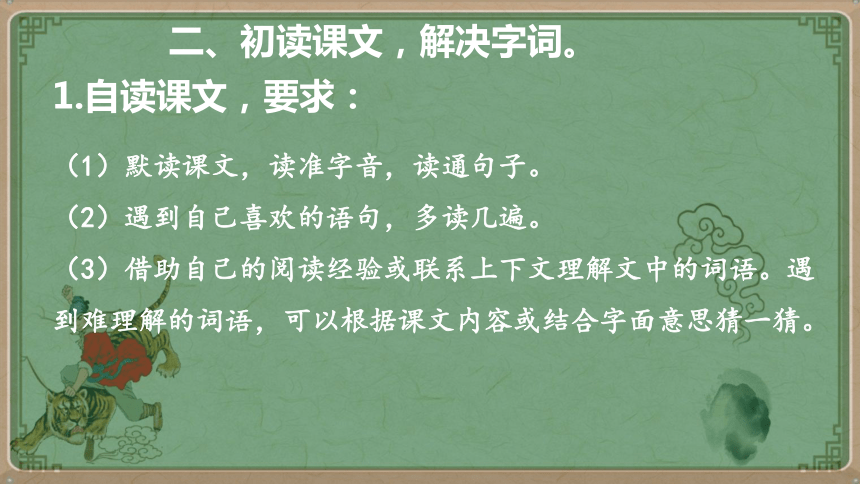 二、初读课文，解决字词。

1.自读课文，要求：

（1）默读课文，读准字音，读通句子。

（2）遇到自己喜欢的语句，多读几遍。

（3）借助自己的阅读经验或联系上下文理解文中的词语。遇到难理解的词语，可以根据课文内容或结合字面意思猜一猜。